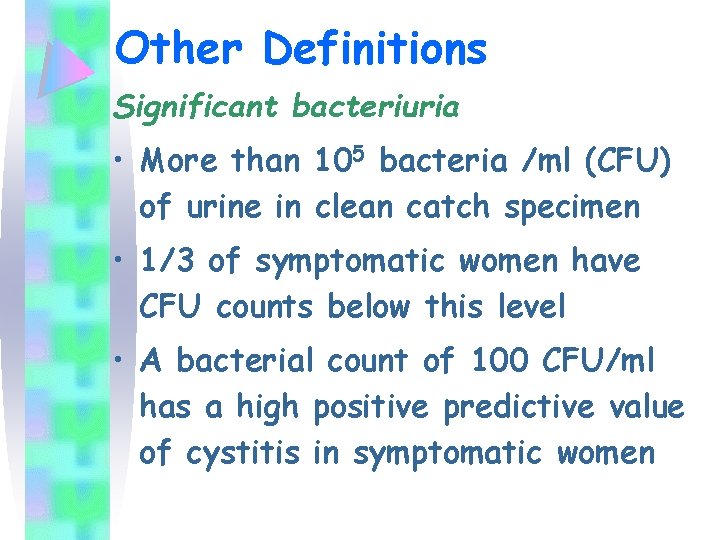 Other Definitions

Significant bacteriuria

• More than $10^5$ bacteria /ml (CFU) of urine in clean catch specimen

• 1/3 of symptomatic women have CFU counts below this level

• A bacterial count of 100 CFU/ml has a high positive predictive value of cystitis in symptomatic women